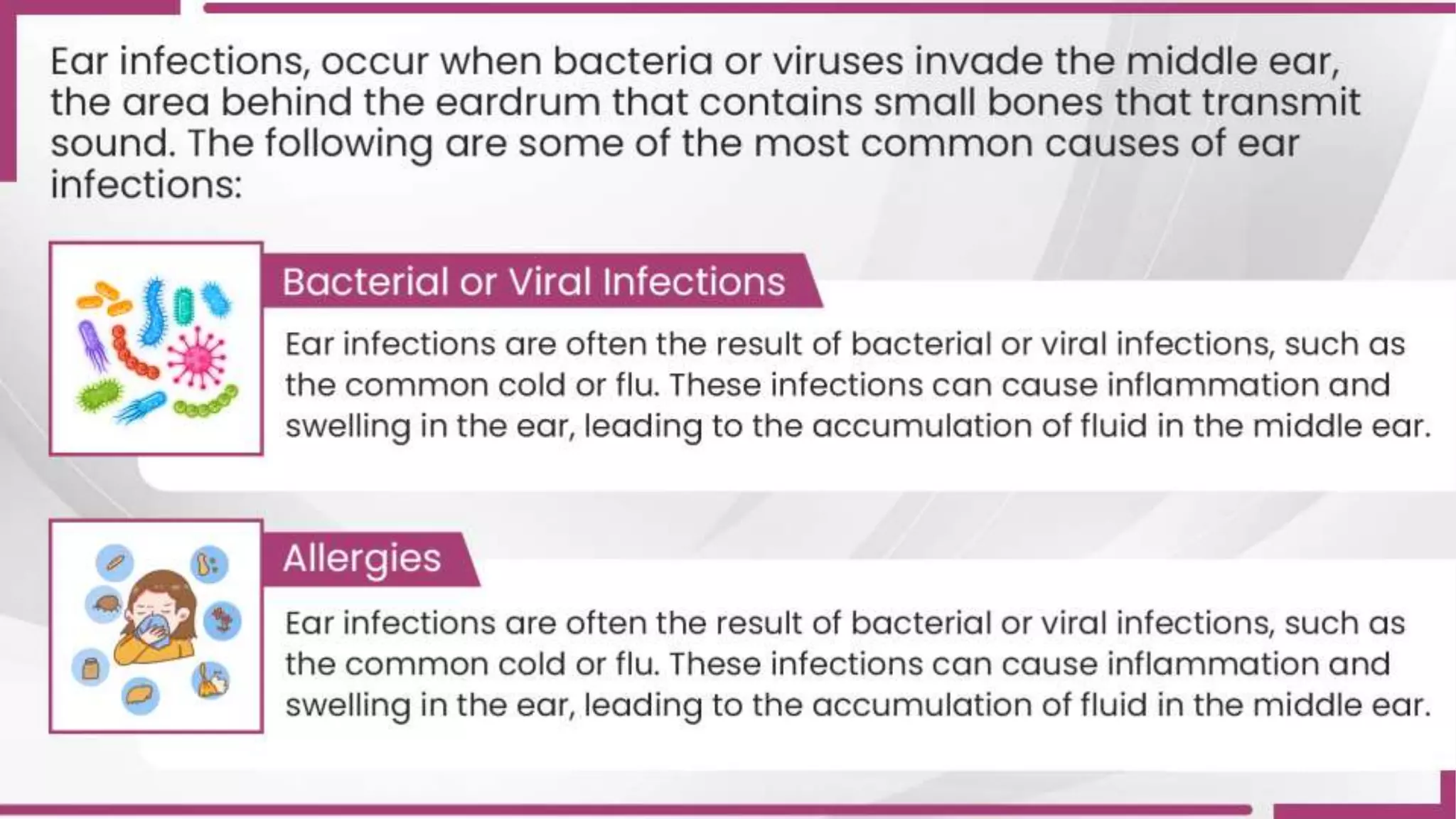 Ear infections, occur when bacteria or viruses invade the middle ear, the area behind the eardrum that contains small bones that transmit sound. The following are some of the most common causes of ear infections:

Bacterial or Viral Infections

Ear infections are often the result of bacterial or viral infections, such as the common cold or flu. These infections can cause inflammation and swelling in the ear, leading to the accumulation of fluid in the middle ear.

Allergies

Ear infections are often the result of bacterial or viral infections, such as the common cold or flu. These infections can cause inflammation and swelling in the ear, leading to the accumulation of fluid in the middle ear.